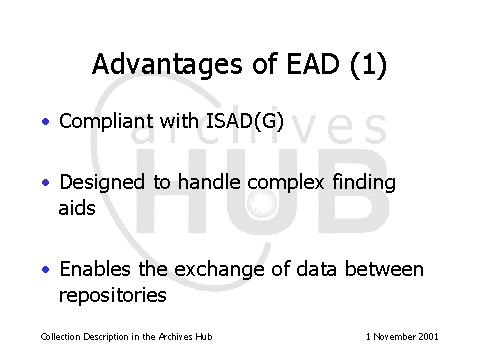 Advantages of EAD (1)

archives HUB

• Compliant with ISAD(G)

• Designed to handle complex finding aids

• Enables the exchange of data between repositories

Collection Description in the Archives Hub

1 November 2001